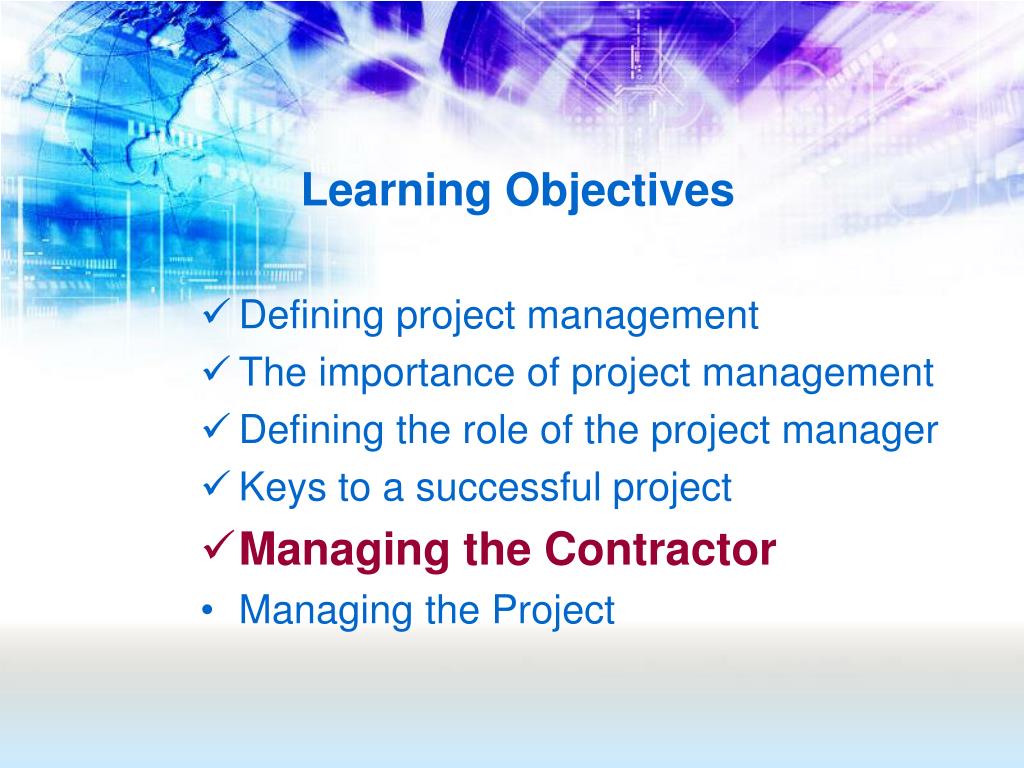 Learning Objectives

✓ Defining project management
✓ The importance of project management
✓ Defining the role of the project manager
✓ Keys to a successful project
✓ Managing the Contractor
• Managing the Project